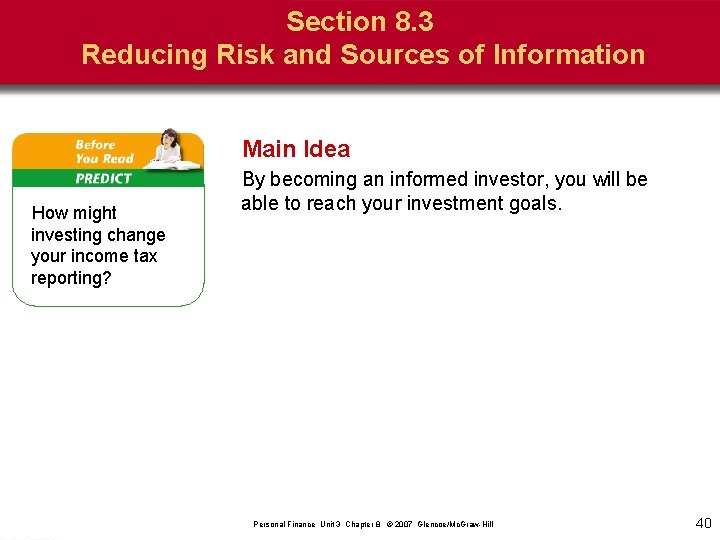 Section 8.3
Reducing Risk and Sources of Information

Before You Read
PREDICT

How might investing change your income tax reporting?

Main Idea

By becoming an informed investor, you will be able to reach your investment goals.

Personal Finance Unit 3 Chapter 8 © 2007 Glencoe/McGraw-Hill

40